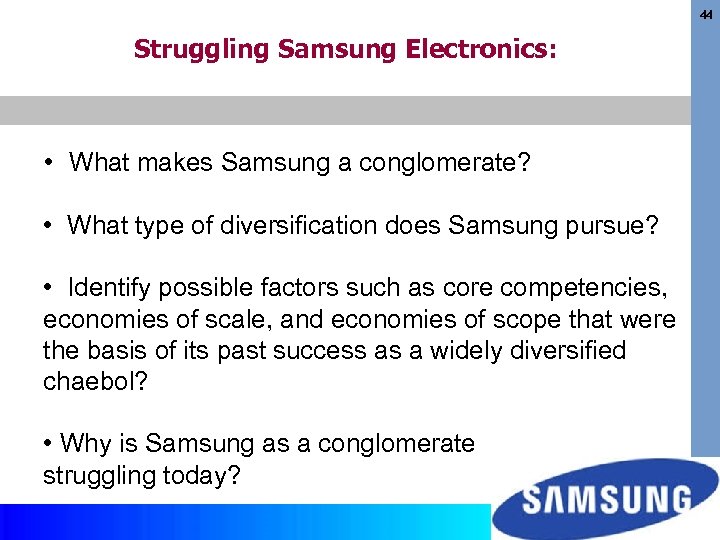 44

Struggling Samsung Electronics:

• What makes Samsung a conglomerate?

• What type of diversification does Samsung pursue?

• Identify possible factors such as core competencies, economies of scale, and economies of scope that were the basis of its past success as a widely diversified chaebol?

• Why is Samsung as a conglomerate struggling today?

SAMSUNG